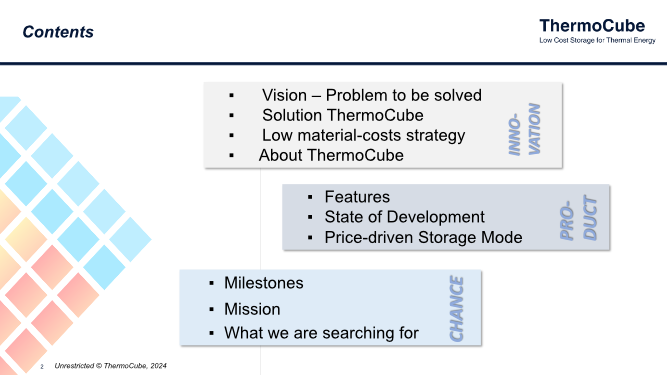 Contents

ThermoCube
Low Cost Storage for Thermal Energy

▪ Vision – Problem to be solved
▪ Solution ThermoCube
▪ Low material-costs strategy
▪ About ThermoCube

INNO-VATION

▪ Features
▪ State of Development
▪ Price-driven Storage Mode

PRO-DUCT

▪ Milestones
▪ Mission
▪ What we are searching for

CHANCE

2 Unrestricted © ThermoCube, 2024